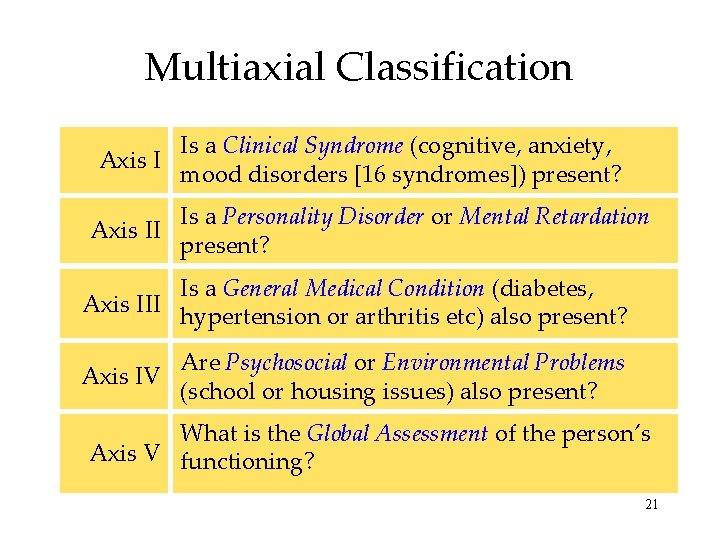 Multiaxial Classification

| | |
|---|---|
| Axis I | Is a Clinical Syndrome (cognitive, anxiety, mood disorders [16 syndromes]) present? |
| Axis II | Is a Personality Disorder or Mental Retardation present? |
| Axis III | Is a General Medical Condition (diabetes, hypertension or arthritis etc) also present? |
| Axis IV | Are Psychosocial or Environmental Problems (school or housing issues) also present? |
| Axis V | What is the Global Assessment of the person's functioning? |

21